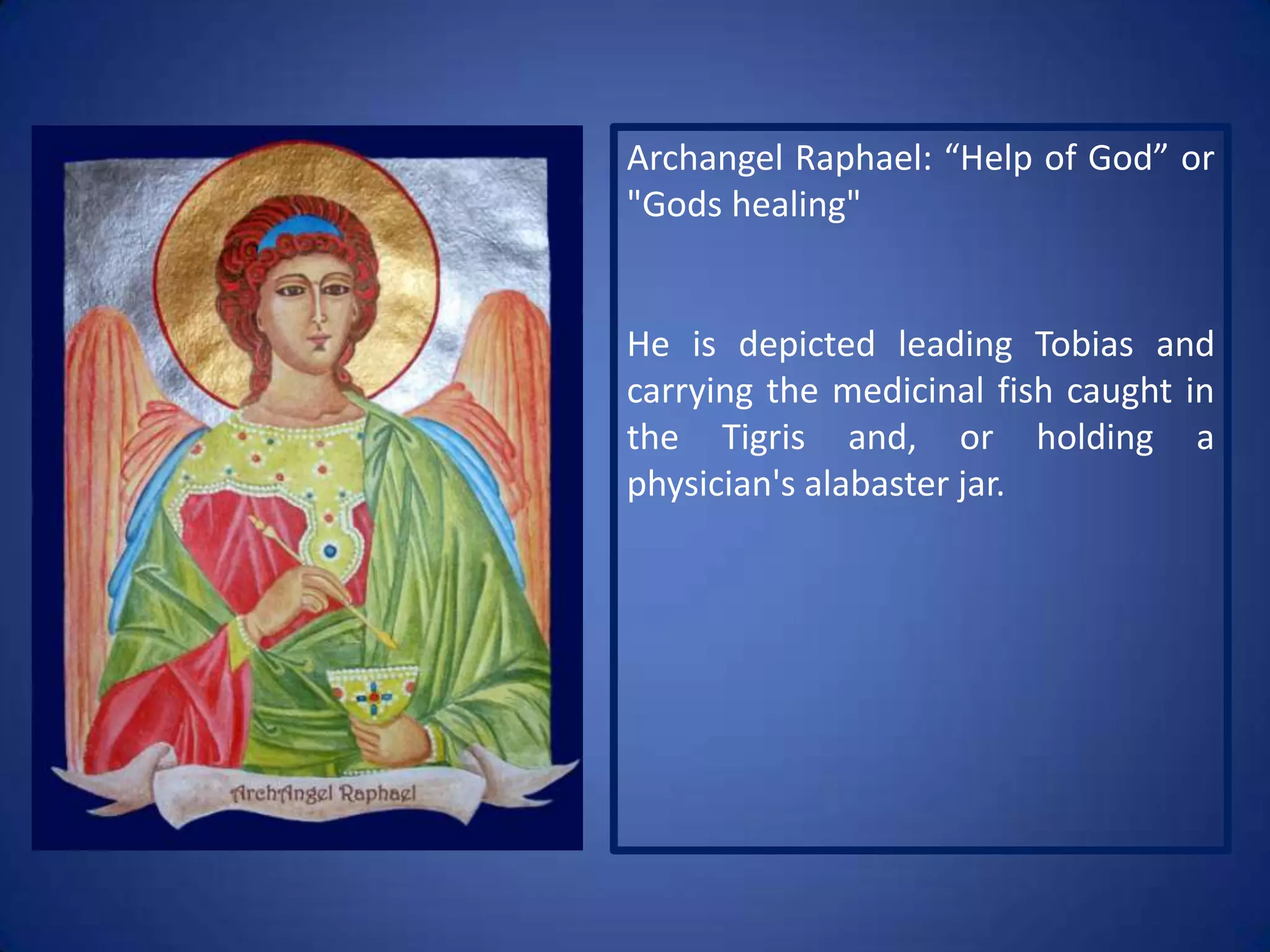 ArchAngel Raphael

Archangel Raphael: “Help of God” or "Gods healing"

He is depicted leading Tobias and carrying the medicinal fish caught in the Tigris and, or holding a physician's alabaster jar.